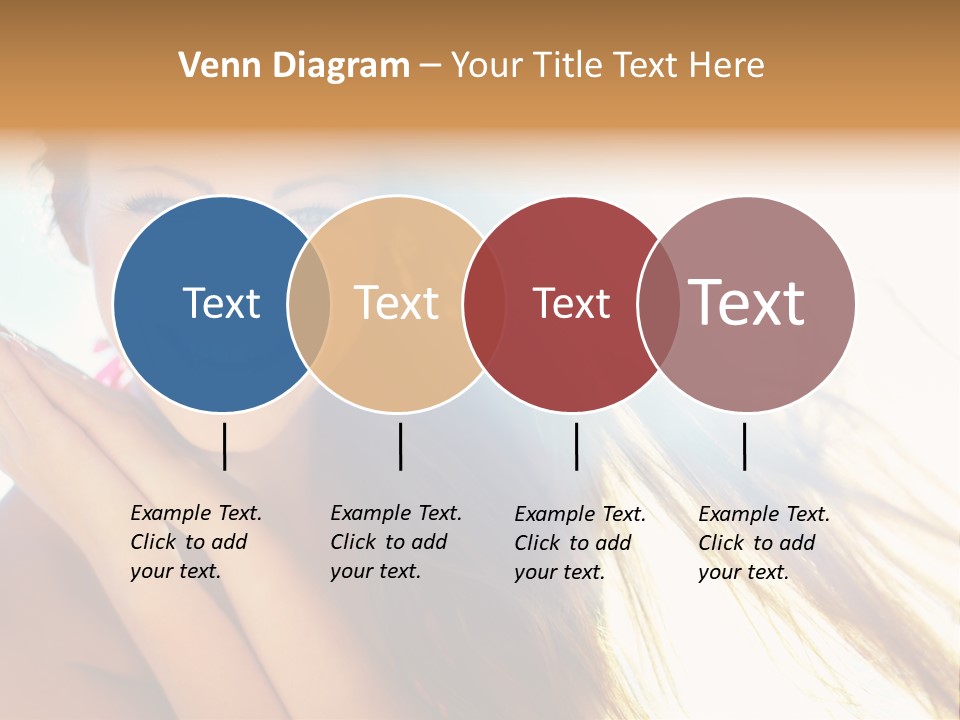 Venn Diagram – Your Title Text Here

Text

Text

Text

Text

Example Text. Click to add your text.

Example Text. Click to add your text.

Example Text. Click to add your text.

Example Text. Click to add your text.